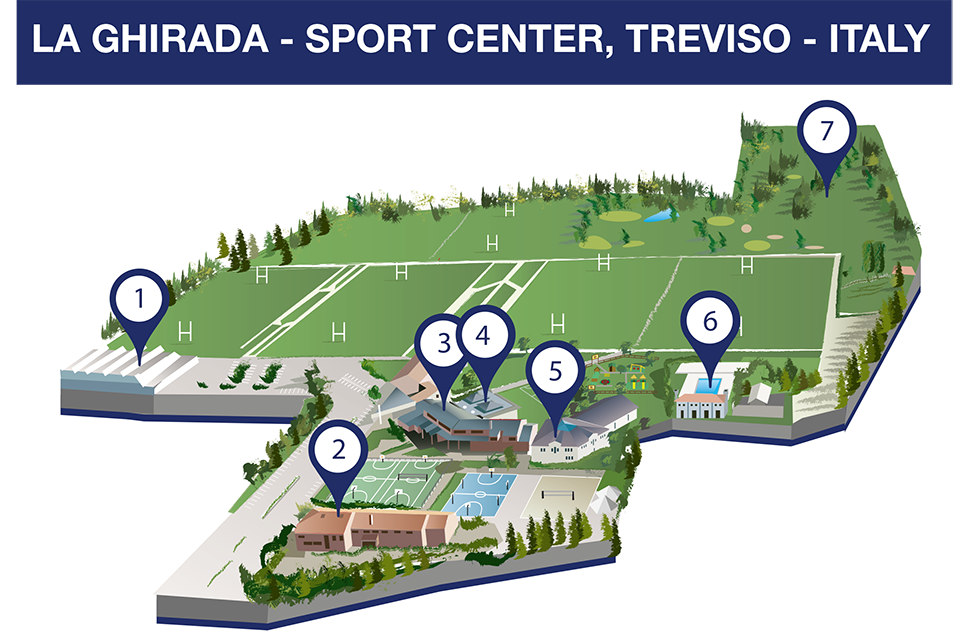 LA GHIRADA - SPORT CENTER, TREVISO - ITALY

7

1

3

4

5

6

2